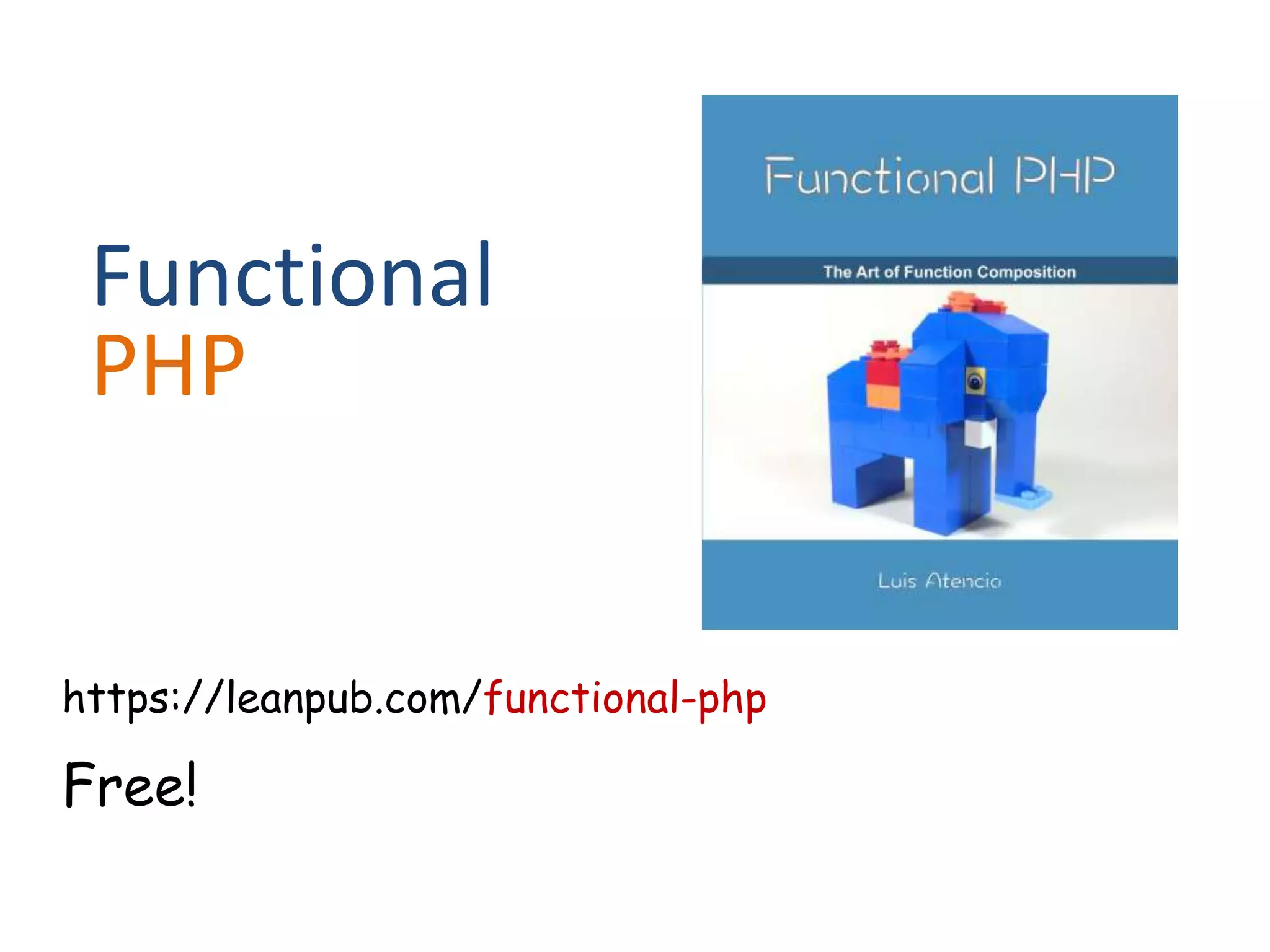 Functional
PHP

Functional PHP

The Art of Function Composition

Luis Atencio

https://leanpub.com/functional-php

Free!